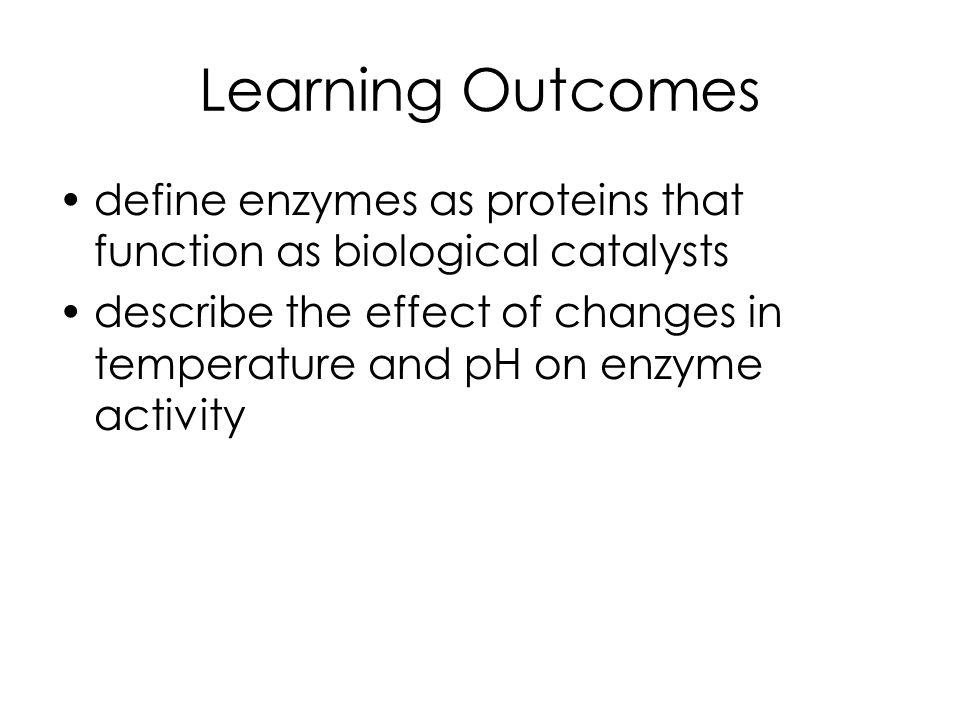 Learning Outcomes

• define enzymes as proteins that function as biological catalysts
• describe the effect of changes in temperature and pH on enzyme activity